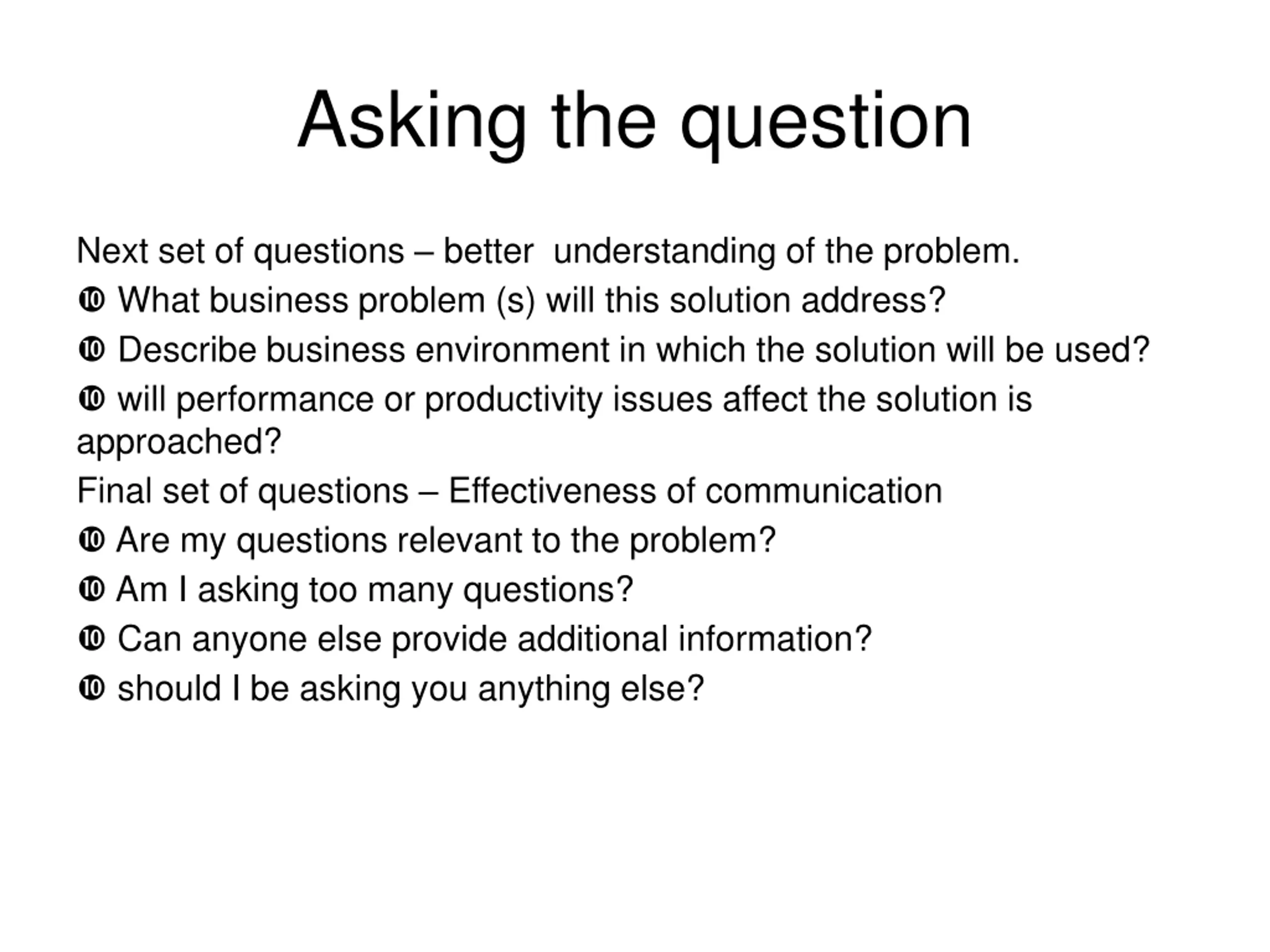 Asking the question

Next set of questions – better understanding of the problem.

❿ What business problem (s) will this solution address?

❿ Describe business environment in which the solution will be used?

❿ will performance or productivity issues affect the solution is approached?

Final set of questions – Effectiveness of communication

❿ Are my questions relevant to the problem?

❿ Am I asking too many questions?

❿ Can anyone else provide additional information?

❿ should I be asking you anything else?